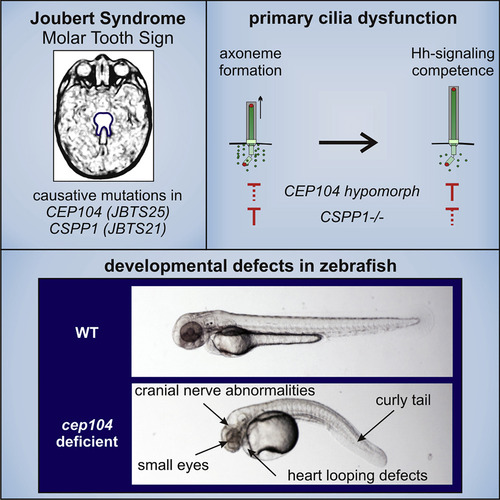 Joubert Syndrome
Molar Tooth Sign

causative mutations in
CEP104 (JBTS25)
CSPP1 (JBTS21)

primary cilia dysfunction

axoneme formation

Hh-signaling competence

CEP104 hypomorph

CSPP1-/-

developmental defects in zebrafish

WT

cep104 deficient

cranial nerve abnormalities

curly tail

small eyes

heart looping defects